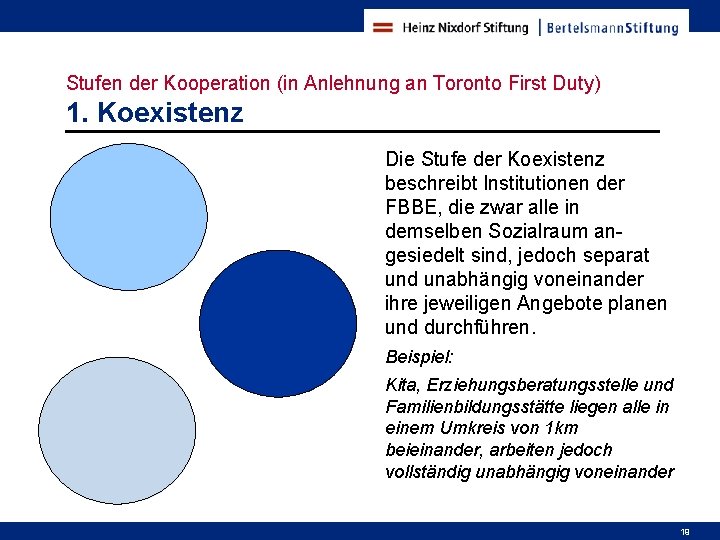 Heinz Nixdorf Stiftung | BertelsmannStiftung

Stufen der Kooperation (in Anlehnung an Toronto First Duty)

1. Koexistenz

Die Stufe der Koexistenz beschreibt Institutionen der FBBE, die zwar alle in demselben Sozialraum angesiedelt sind, jedoch separat und unabhängig voneinander ihre jeweiligen Angebote planen und durchführen.

Beispiel:

Kita, Erziehungsberatungsstelle und Familienbildungsstätte liegen alle in einem Umkreis von 1km beieinander, arbeiten jedoch vollständig unabhängig voneinander

19